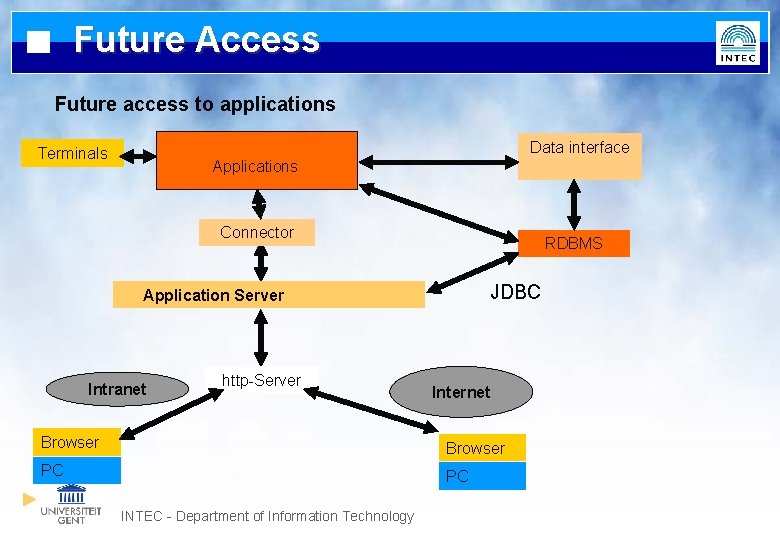 Future Access

INTEC

Future access to applications

Terminals

Applications

Data interface

Connector

RDBMS

Application Server

JDBC

Intranet

http-Server

Internet

Browser

PC

Browser

PC

UNIVERSITEIT GENT

INTEC - Department of Information Technology